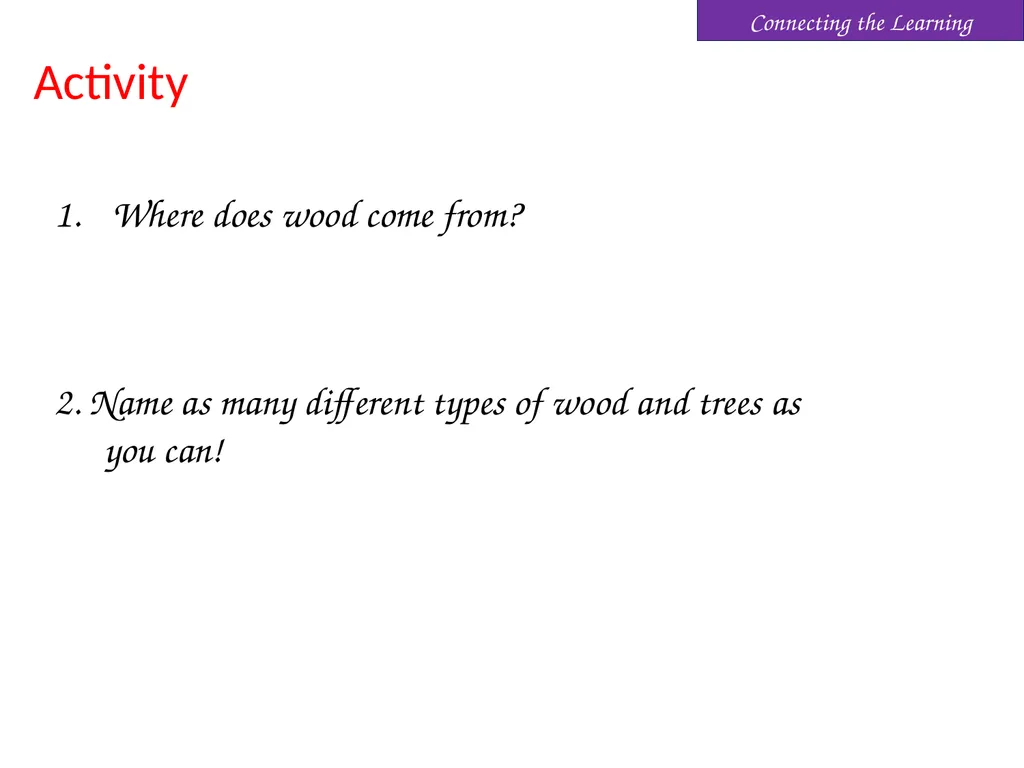 Connecting the Learning

Activity

1. Where does wood come from?

2. Name as many different types of wood and trees as you can!